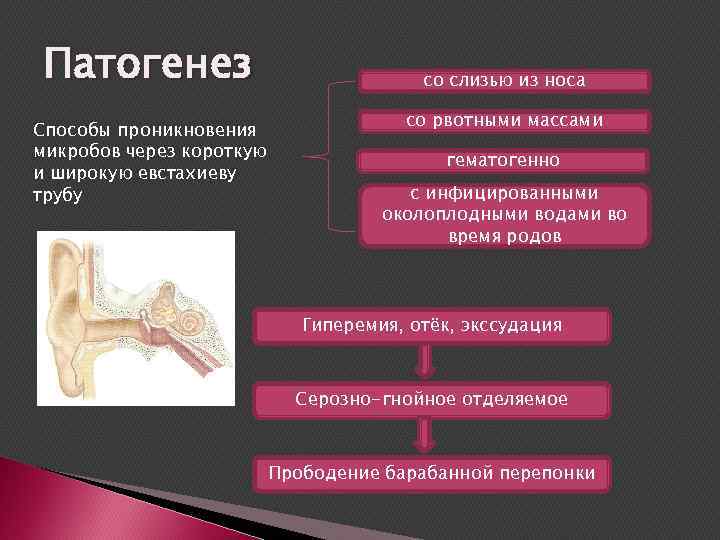 Патогенез

Способы проникновения микробов через короткую и широкую евстахиеву трубу

со слизью из носа

со рвотными массами

гематогенно

с инфицированными околоплодными водами во время родов

Гиперемия, отёк, экссудация

Серозно-гнойное отделяемое

Прободение барабанной перепонки